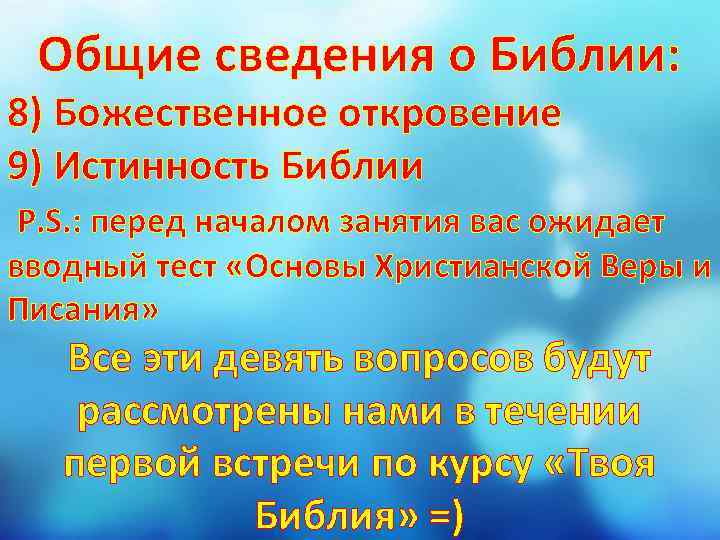 Общие сведения о Библии:

8) Божественное откровение

9) Истинность Библии

P.S.: перед началом занятия вас ожидает вводный тест «Основы Христианской Веры и Писания»

Все эти девять вопросов будут рассмотрены нами в течении первой встречи по курсу «Твоя Библия» =)